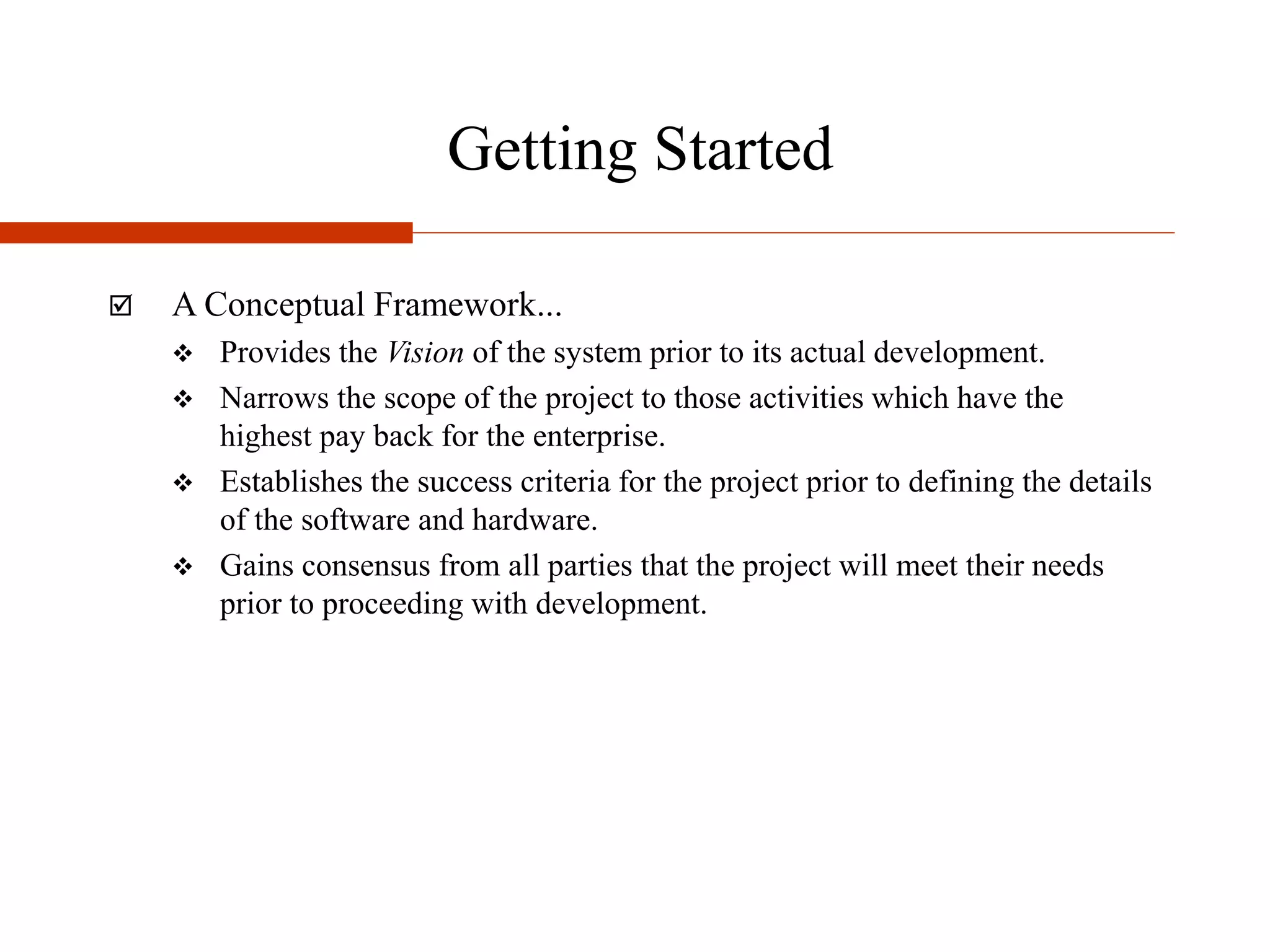 Getting Started

☑ A Conceptual Framework...

❖ Provides the Vision of the system prior to its actual development.

❖ Narrows the scope of the project to those activities which have the highest pay back for the enterprise.

❖ Establishes the success criteria for the project prior to defining the details of the software and hardware.

❖ Gains consensus from all parties that the project will meet their needs prior to proceeding with development.